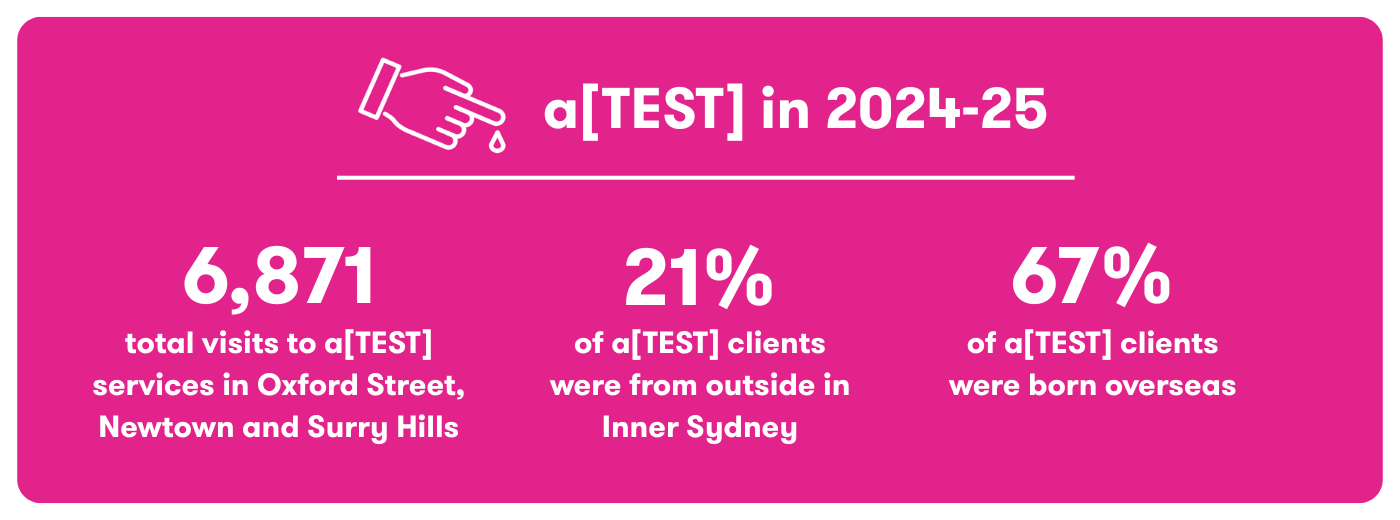 a[TEST] in 2024-25

6,871
total visits to a[TEST] services in Oxford Street, Newtown and Surry Hills

21%
of a[TEST] clients were from outside in Inner Sydney

67%
of a[TEST] clients were born overseas